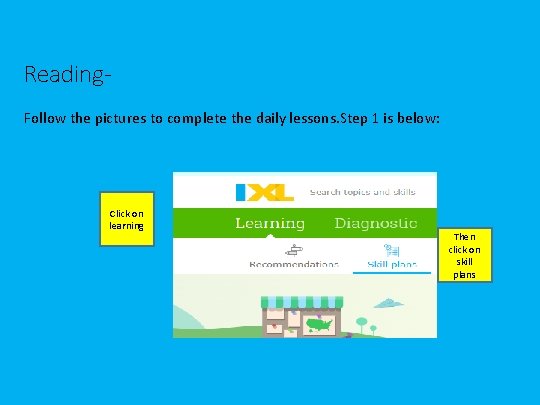 Reading-

Follow the pictures to complete the daily lessons.Step 1 is below:

Click on learning

IXL

Search topics and skills

Learning

Diagnostic

Recommendations

Skill plans

Then click on skill plans